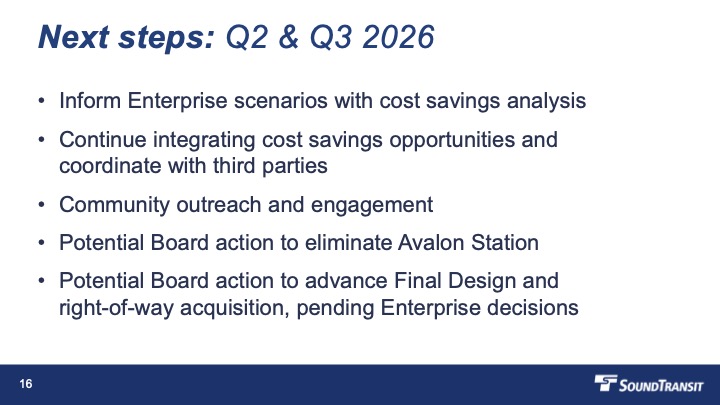 Next steps: Q2 & Q3 2026

• Inform Enterprise scenarios with cost savings analysis

• Continue integrating cost savings opportunities and coordinate with third parties

• Community outreach and engagement

• Potential Board action to eliminate Avalon Station

• Potential Board action to advance Final Design and right-of-way acquisition, pending Enterprise decisions

16

SOUNDTRANSIT